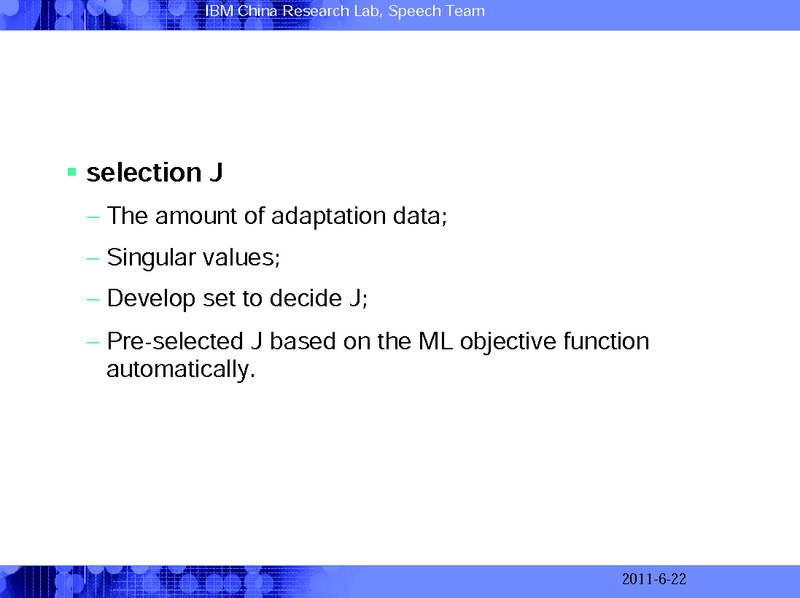 IBM China Research Lab, Speech Team

▪ selection J

– The amount of adaptation data;

– Singular values;

– Develop set to decide J;

– Pre-selected J based on the ML objective function automatically.

2011-6-22